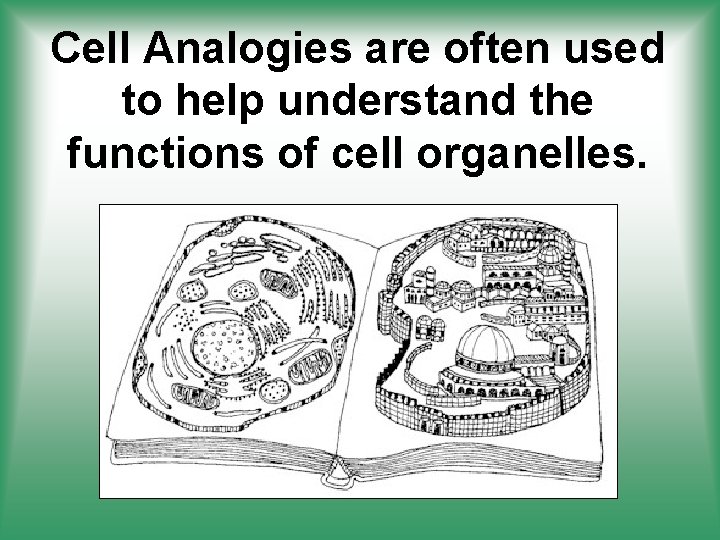 Cell Analogies are often used to help understand the functions of cell organelles.